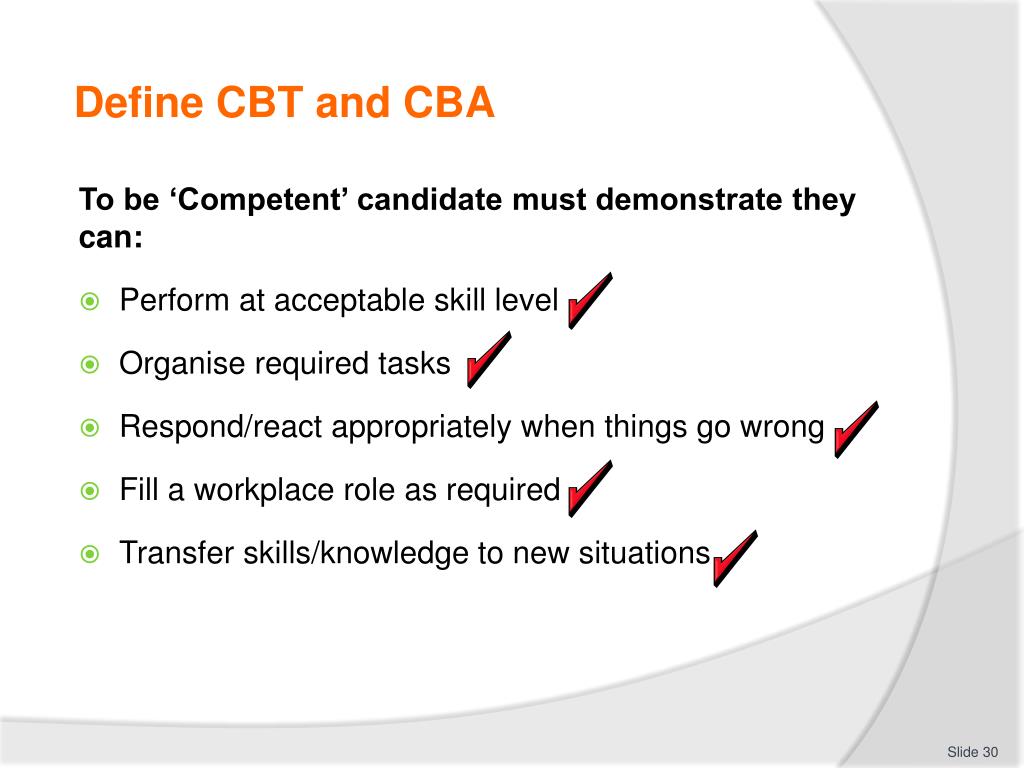 Define CBT and CBA

To be ‘Competent’ candidate must demonstrate they can:

Perform at acceptable skill level

Organise required tasks

Respond/react appropriately when things go wrong

Fill a workplace role as required

Transfer skills/knowledge to new situations

Slide 30